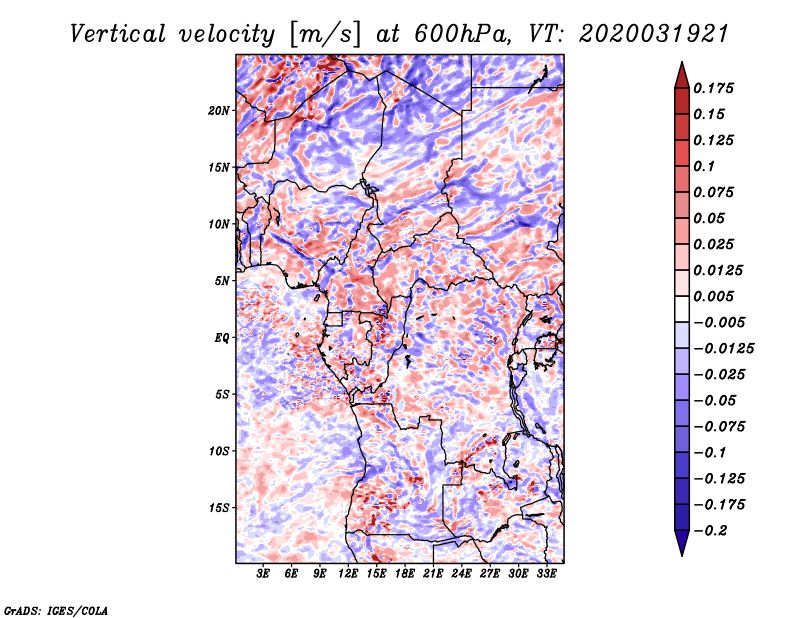 Vertical velocity [m/s] at 600hPa, VT: 2020031921

20N
15N
10N
5N
EQ
5S
10S
15S

3E 6E 9E 12E 15E 18E 21E 24E 27E 30E 33E

0.175
0.15
0.125
0.1
0.075
0.05
0.025
0.0125
0.005
−0.005
−0.0125
−0.025
−0.05
−0.075
−0.1
−0.125
−0.175
−0.2

GrADS: IGES/COLA